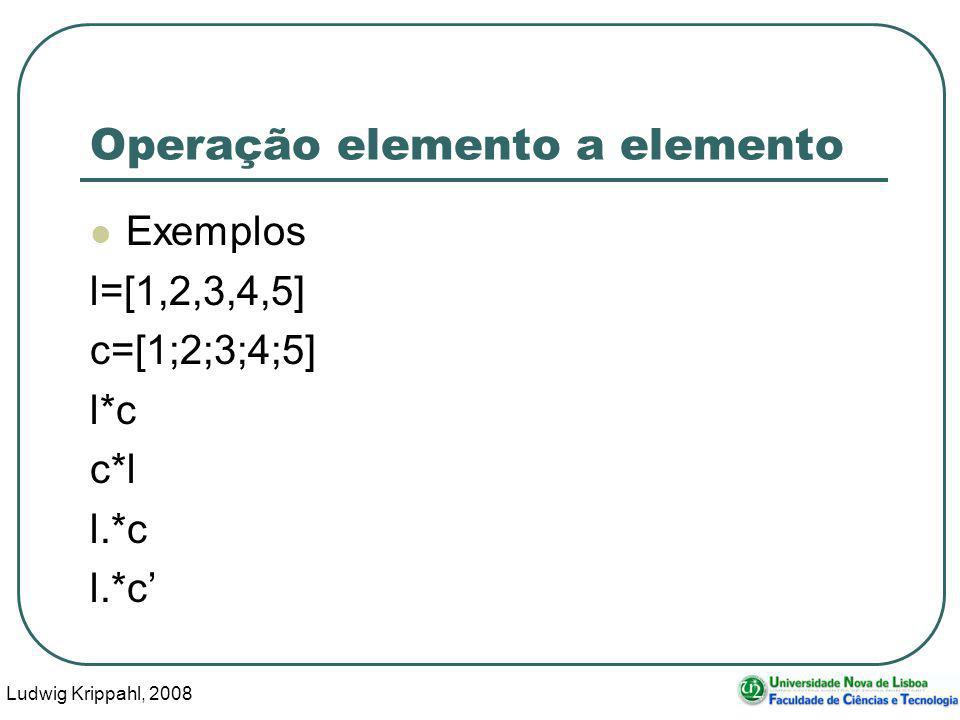 Operação elemento a elemento

Exemplos

l=[1,2,3,4,5]

c=[1;2;3;4;5]

l*c

c*l

l.*c

l.*c’

Ludwig Krippahl, 2008

Universidade Nova de Lisboa
Faculdade de Ciências e Tecnologia